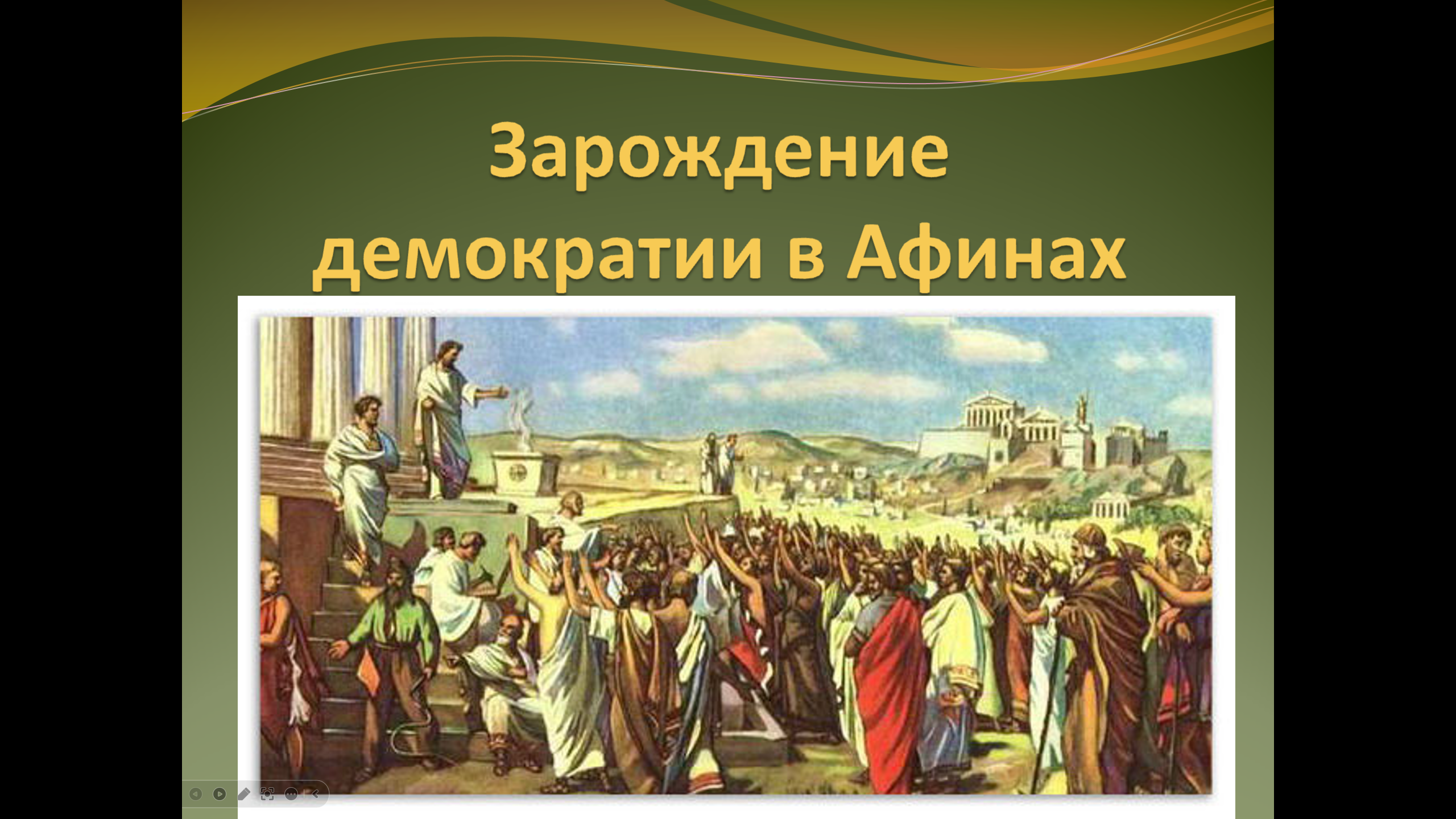 Зарождение демократии в Афинах